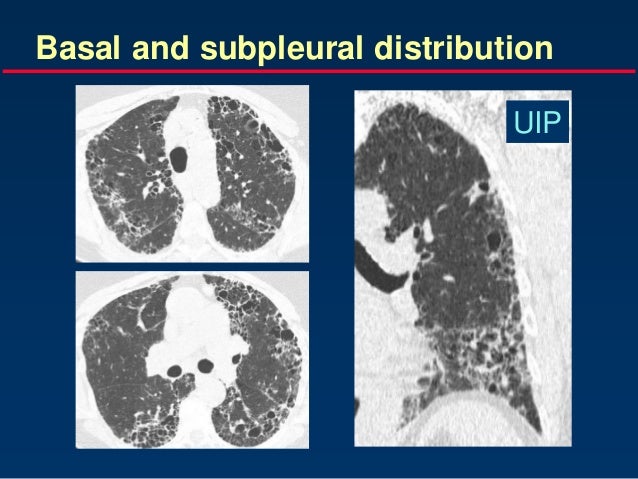 Basal and subpleural distribution

UIP